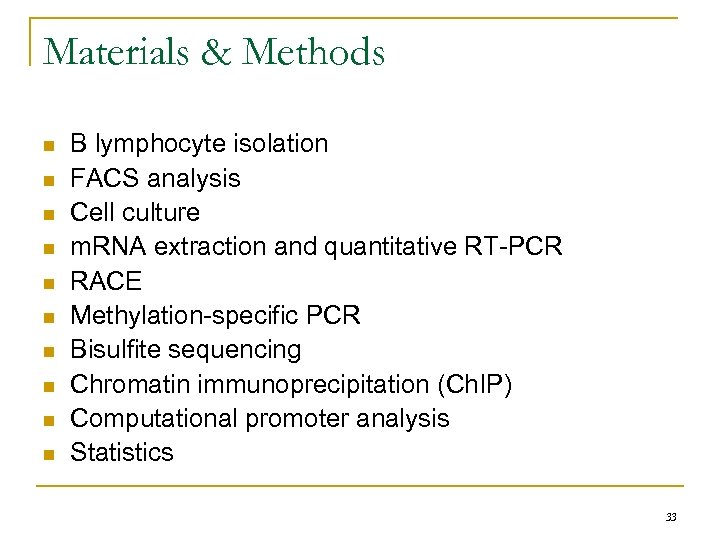 Materials & Methods

- B lymphocyte isolation
- FACS analysis
- Cell culture
- mRNA extraction and quantitative RT-PCR
- RACE
- Methylation-specific PCR
- Bisulfite sequencing
- Chromatin immunoprecipitation (ChIP)
- Computational promoter analysis
- Statistics

33